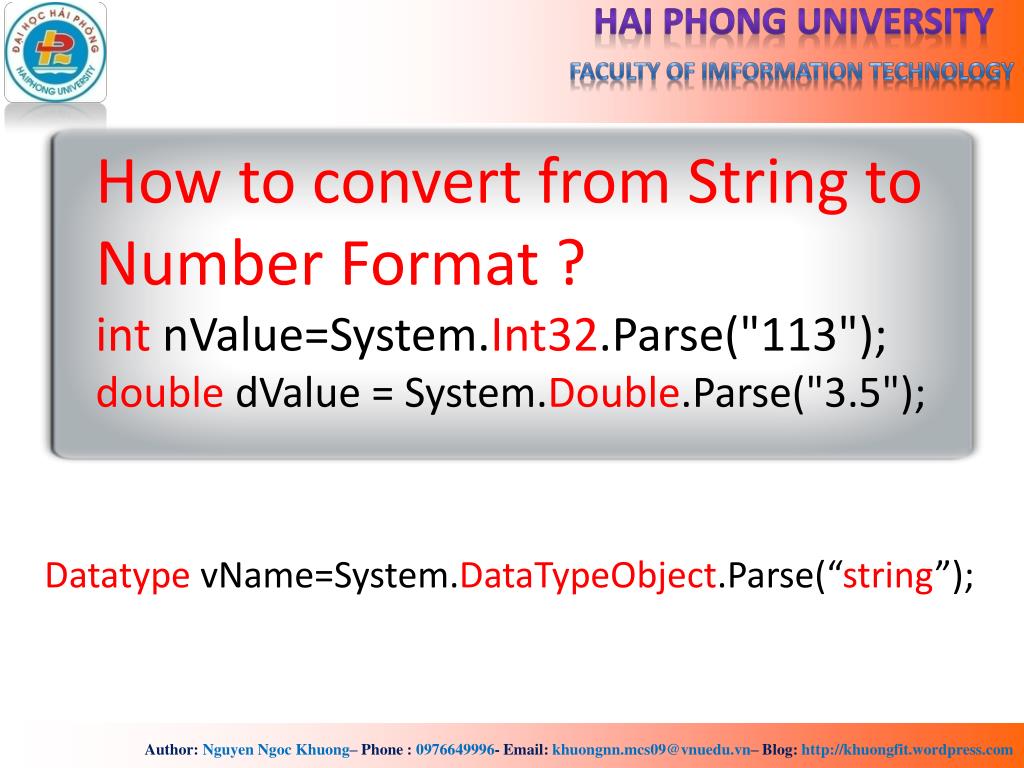 ĐẠI HỌC HẢI PHÒNG
HAIPHONG UNIVERSITY

HAI PHONG UNIVERSITY
FACULTY OF IMFORMATION TECHNOLOGY

How to convert from String to Number Format ?
int nValue=System.Int32.Parse("113");
double dValue = System.Double.Parse("3.5");

Datatype vName=System.DataTypeObject.Parse(“string”);

Author: Nguyen Ngoc Khuong– Phone : 0976649996- Email: khuongnn.mcs09@vnuedu.vn– Blog: http://khuongfit.wordpress.com